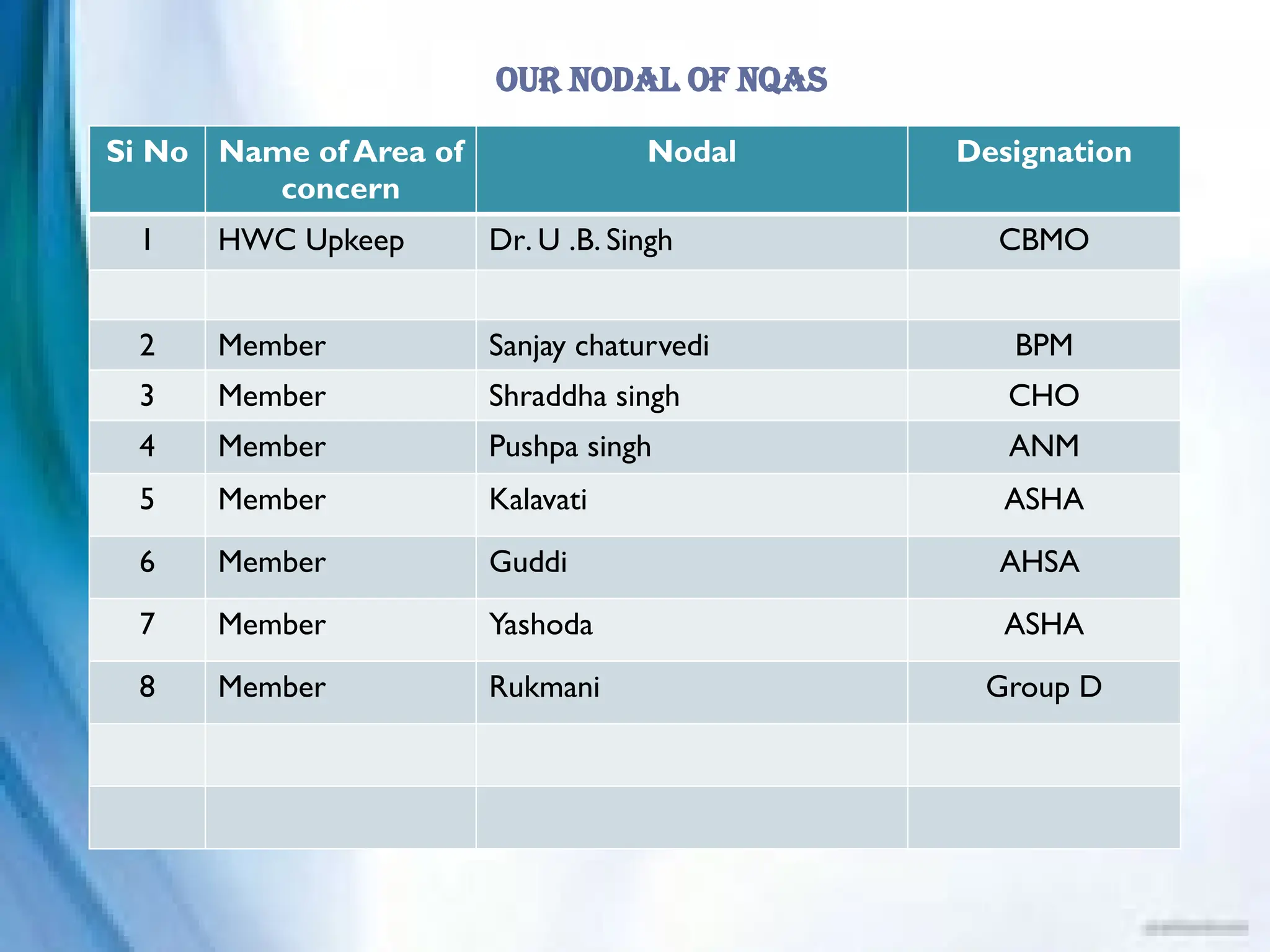 OUR NODAL OF NQAS

| Si No | Name of Area of concern | Nodal | Designation |
|---|---|---|---|
| 1 | HWC Upkeep | Dr. U .B. Singh | CBMO |
| | | | |
| 2 | Member | Sanjay chaturvedi | BPM |
| 3 | Member | Shraddha singh | CHO |
| 4 | Member | Pushpa singh | ANM |
| 5 | Member | Kalavati | ASHA |
| 6 | Member | Guddi | AHSA |
| 7 | Member | Yashoda | ASHA |
| 8 | Member | Rukmani | Group D |
| | | | |
| | | | |